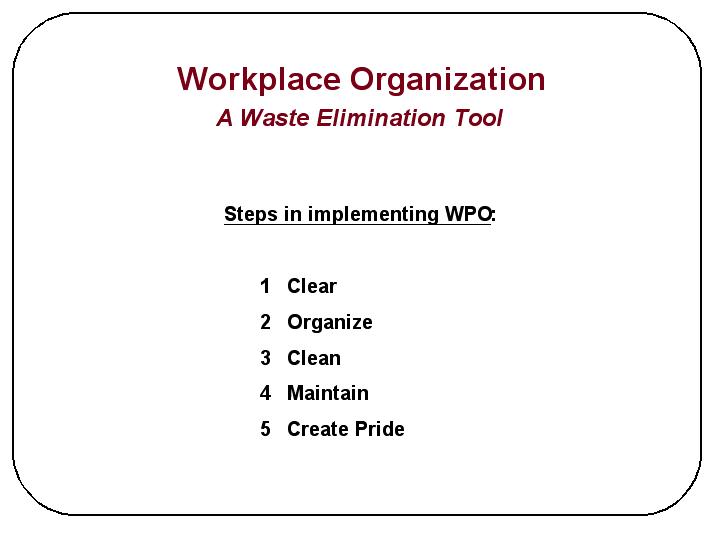 Workplace Organization

A Waste Elimination Tool

Steps in implementing WPO:

1 Clear

2 Organize

3 Clean

4 Maintain

5 Create Pride